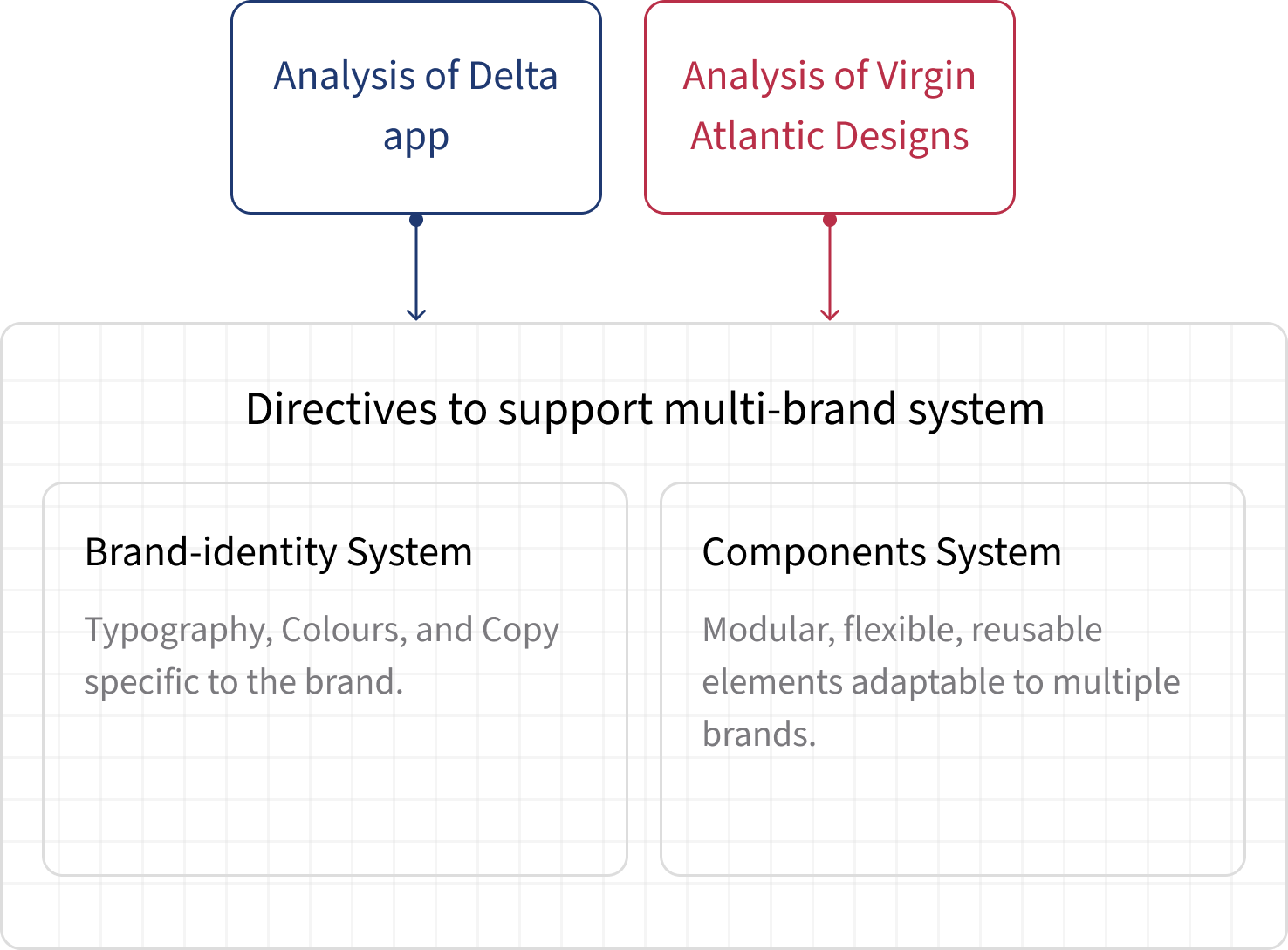 Analysis of Delta app

Analysis of Virgin Atlantic Designs

Directives to support multi-brand system

Brand-identity System

Typography, Colours, and Copy specific to the brand.

Components System

Modular, flexible, reusable elements adaptable to multiple brands.